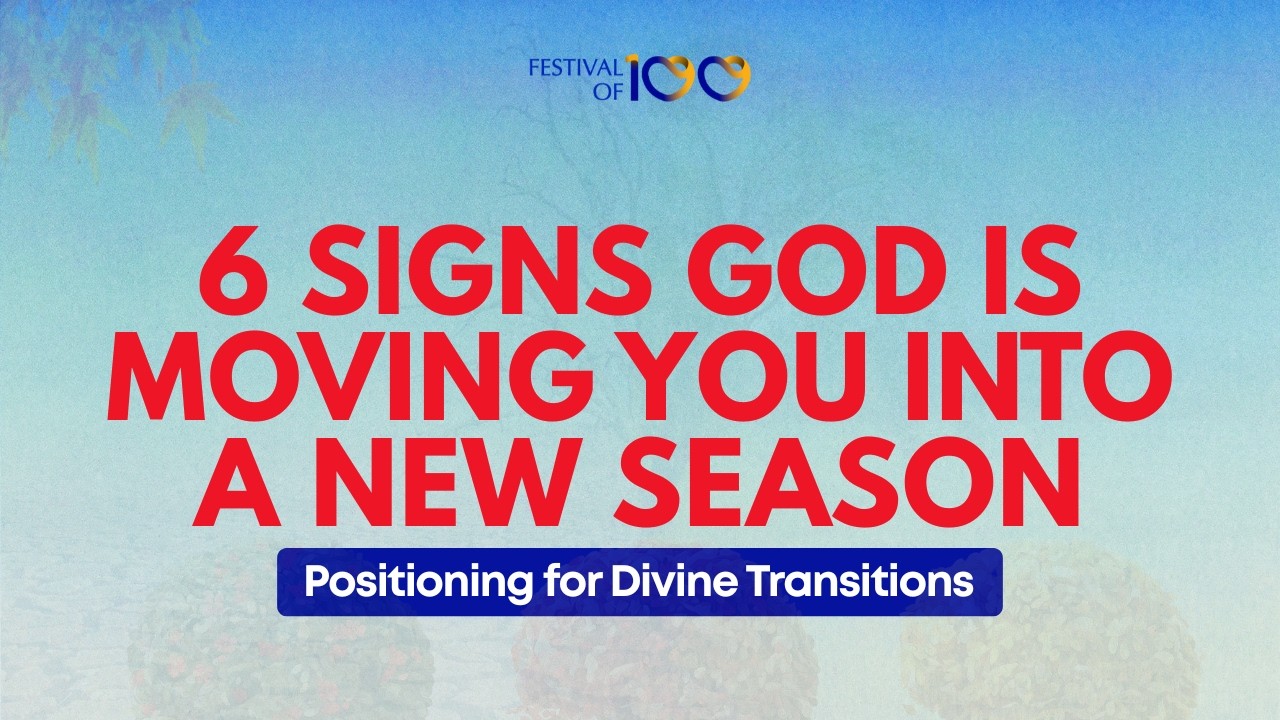 FESTIVAL OF 100

6 SIGNS GOD IS MOVING YOU INTO A NEW SEASON

Positioning for Divine Transitions